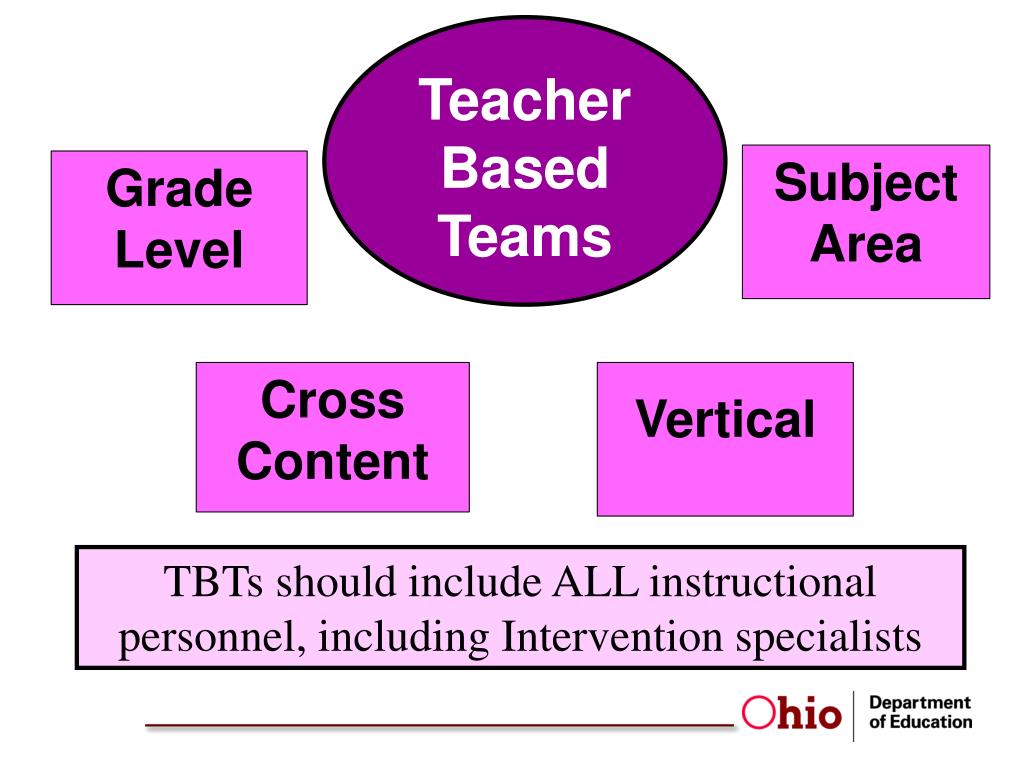 Teacher Based Teams

Grade Level

Subject Area

Cross Content

Vertical

TBTs should include ALL instructional personnel, including Intervention specialists

Ohio Department of Education